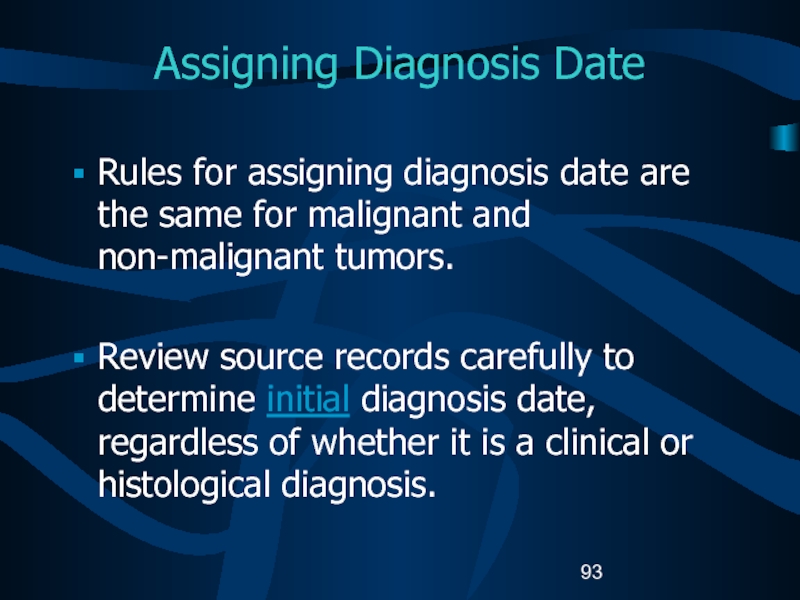 Assigning Diagnosis Date

▪ Rules for assigning diagnosis date are the same for malignant and non-malignant tumors.

▪ Review source records carefully to determine initial diagnosis date, regardless of whether it is a clinical or histological diagnosis.

93